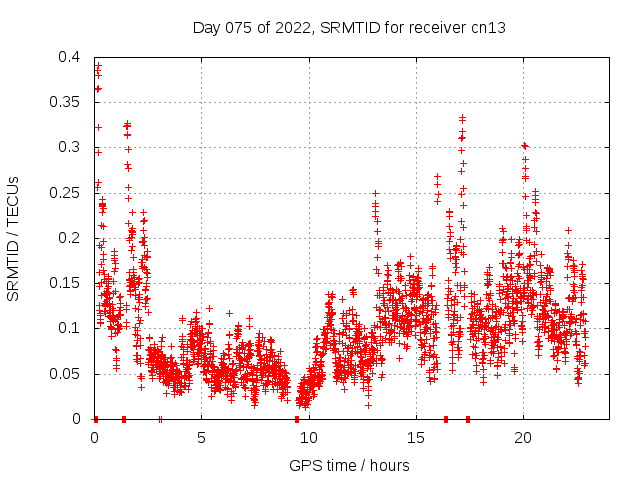 Day 075 of 2022, SRMTID for receiver cn13

SRMTID / TECUs

0.4
0.35
0.3
0.25
0.2
0.15
0.1
0.05
0

0
5
10
15
20

GPS time / hours